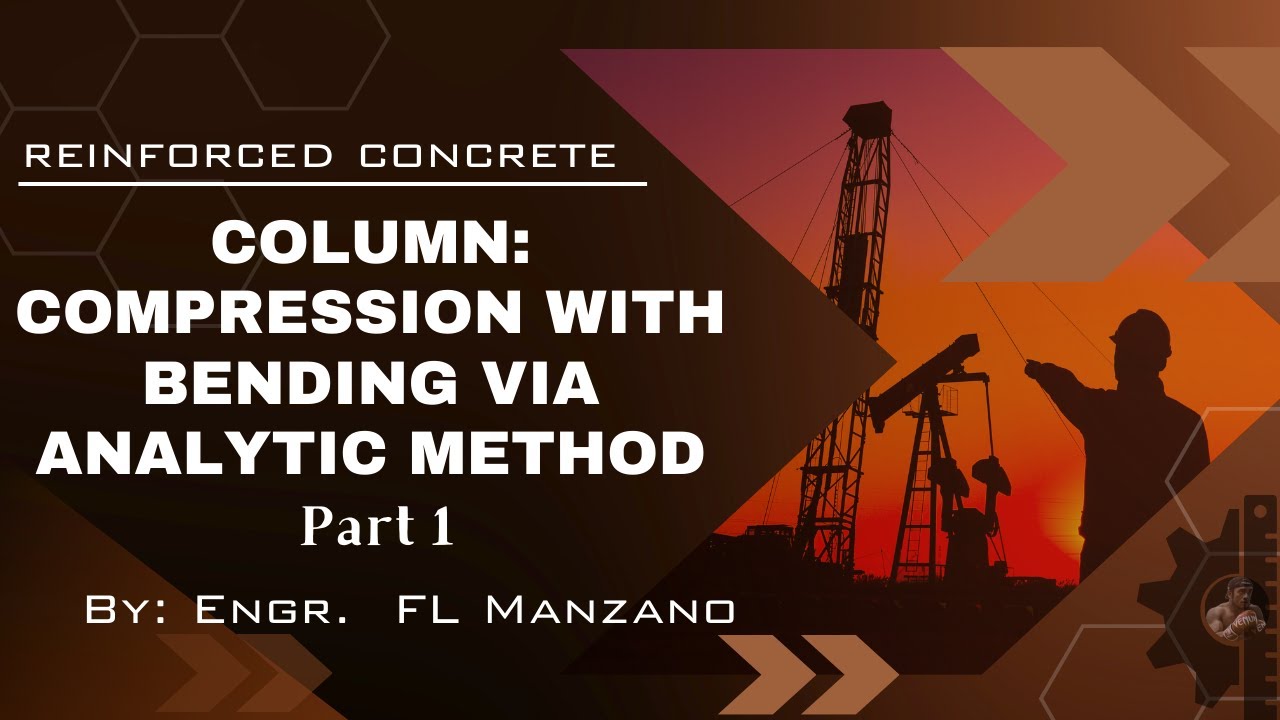 REINFORCED CONCRETE

COLUMN: COMPRESSION WITH BENDING VIA ANALYTIC METHOD

Part 1

By: Engr. FL Manzano